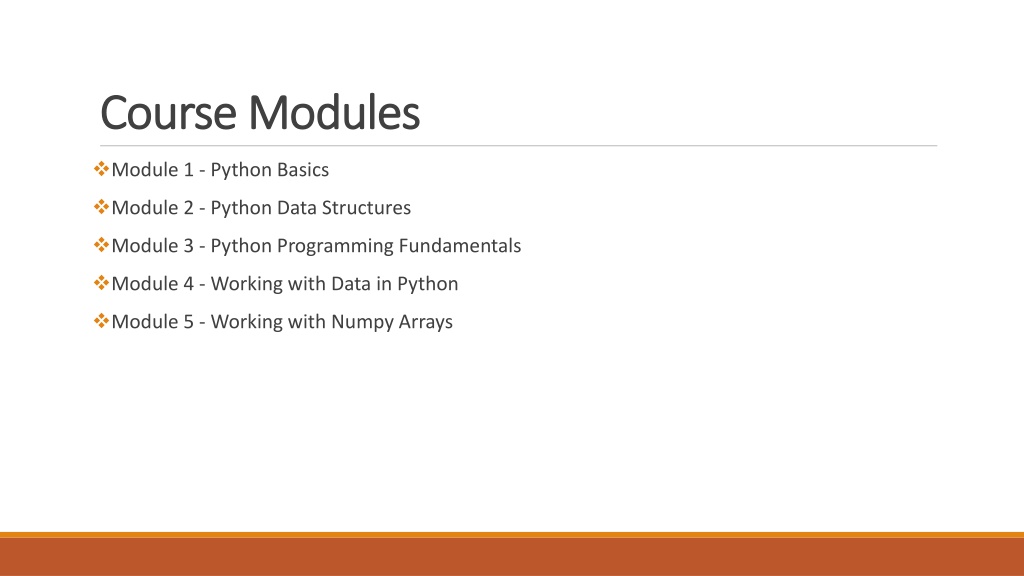 Course Modules

❖Module 1 - Python Basics

❖Module 2 - Python Data Structures

❖Module 3 - Python Programming Fundamentals

❖Module 4 - Working with Data in Python

❖Module 5 - Working with Numpy Arrays